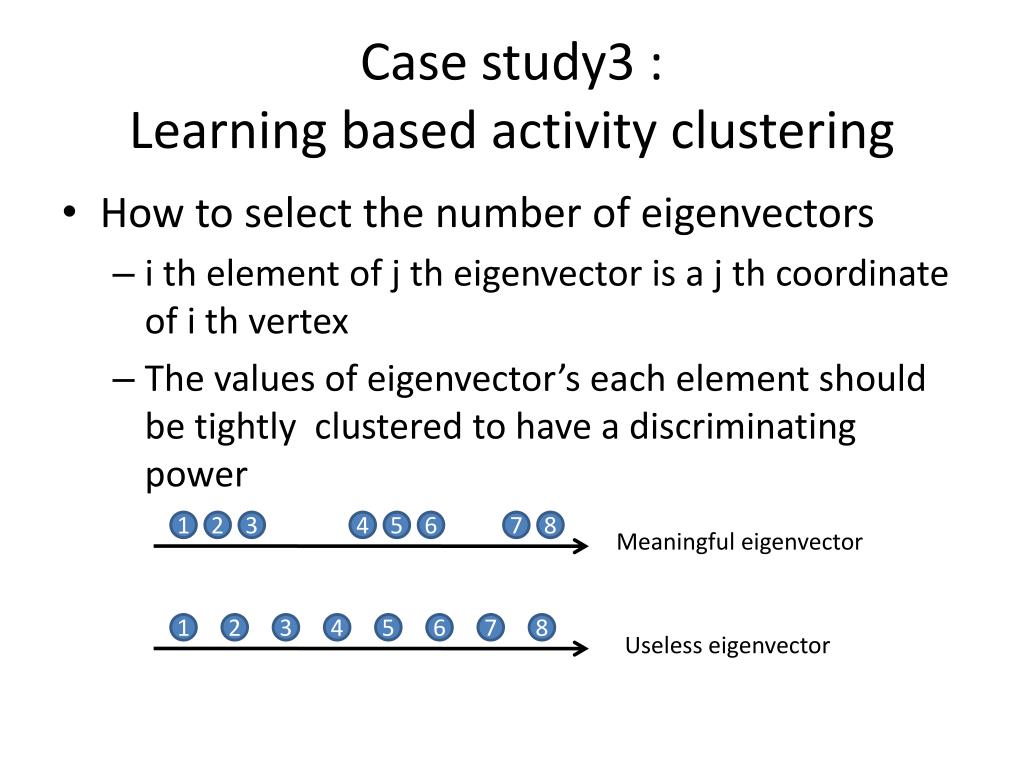 Case study3 :
Learning based activity clustering

• How to select the number of eigenvectors
– i th element of j th eigenvector is a j th coordinate of i th vertex
– The values of eigenvector's each element should be tightly clustered to have a discriminating power

1 2 3 4 5 6 7 8

Meaningful eigenvector

1 2 3 4 5 6 7 8

Useless eigenvector